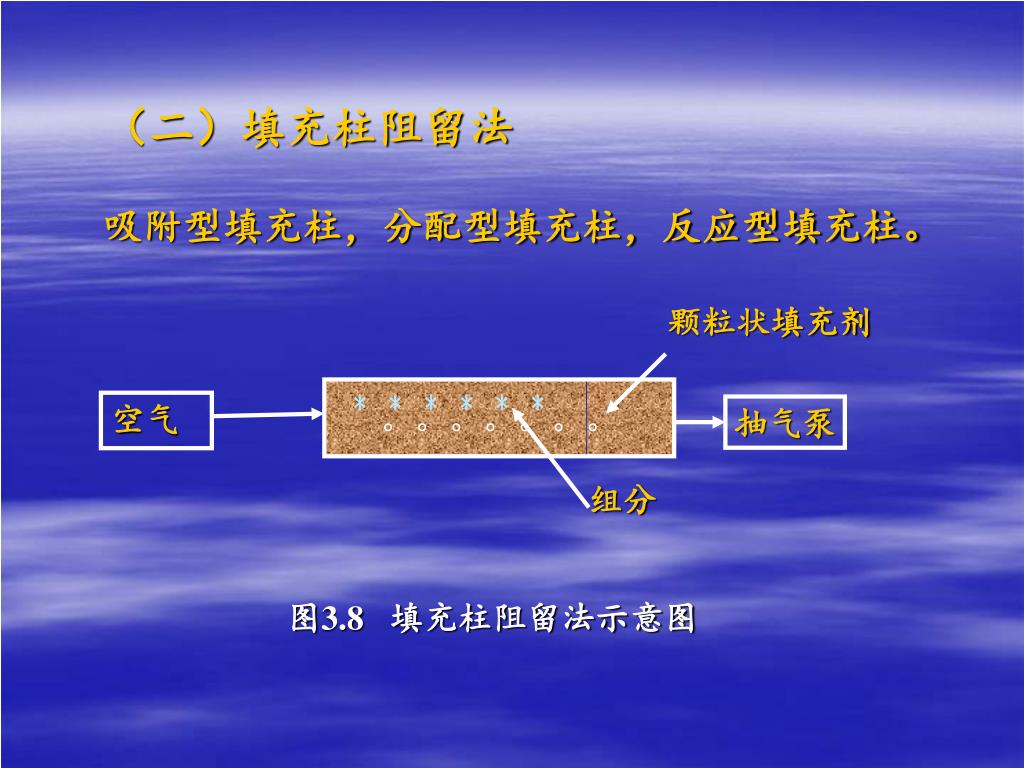 （二）填充柱阻留法

吸附型填充柱，分配型填充柱，反应型填充柱。

颗粒状填充剂

空气

抽气泵

组分

图3.8 填充柱阻留法示意图